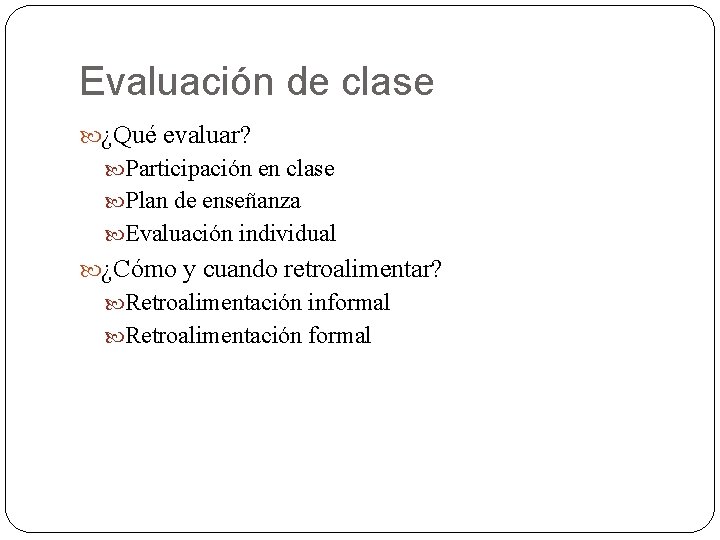 Evaluación de clase

¿Qué evaluar?

Participación en clase

Plan de enseñanza

Evaluación individual

¿Cómo y cuando retroalimentar?

Retroalimentación informal

Retroalimentación formal